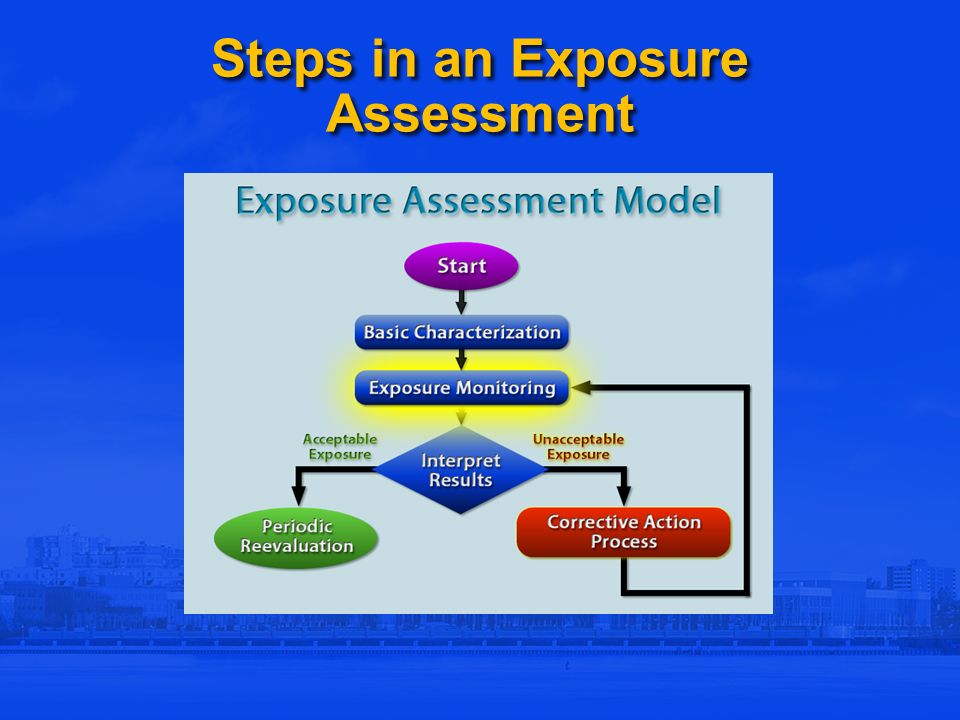 Steps in an Exposure Assessment

Exposure Assessment Model

Start

Basic Characterization

Exposure Monitoring

Acceptable Exposure

Interpret Results

Unacceptable Exposure

Periodic Reevaluation

Corrective Action Process